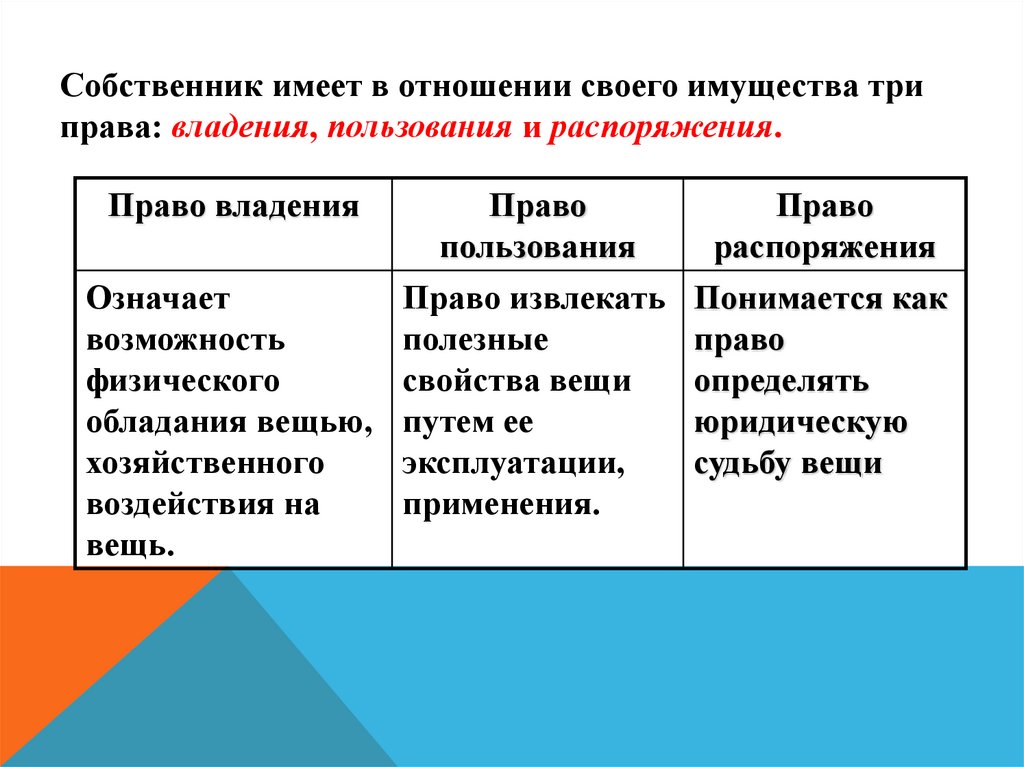 Собственник имеет в отношении своего имущества три права: владения, пользования и распоряжения.

| Право владения | Право пользования | Право распоряжения |
|---|---|---|
| Означает возможность физического обладания вещью, хозяйственного воздействия на вещь. | Право извлекать полезные свойства вещи путем ее эксплуатации, применения. | Понимается как право определять юридическую судьбу вещи |